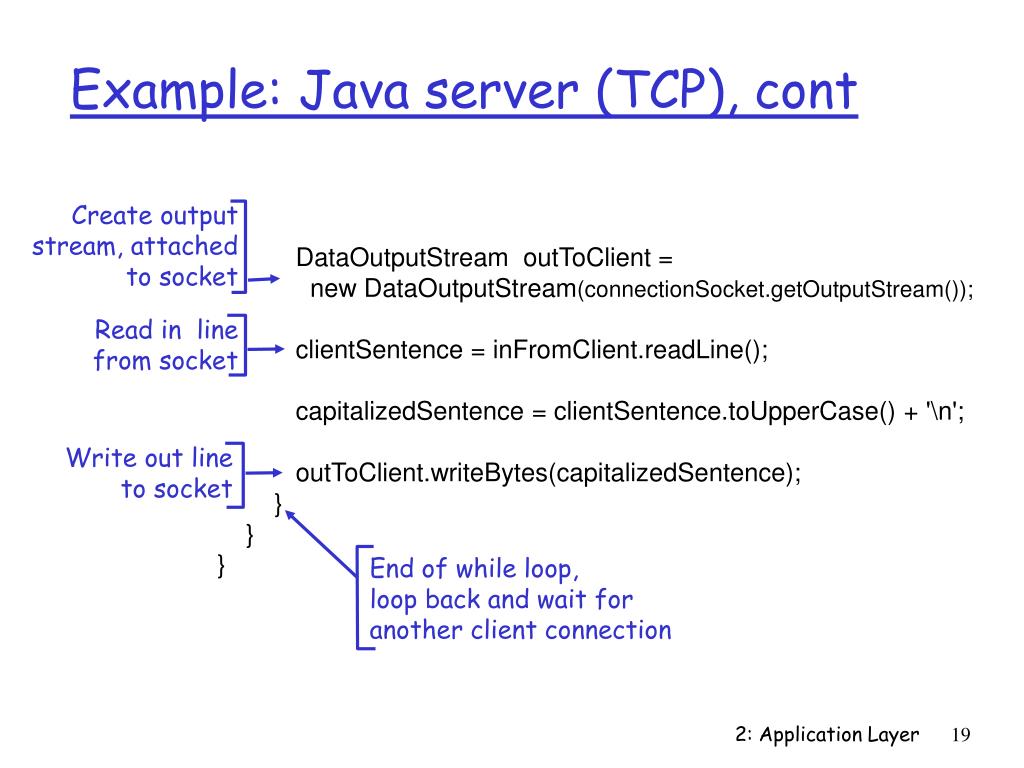 Example: Java server (TCP), cont

Create output stream, attached to socket

DataOutputStream outToClient =
new DataOutputStream(connectionSocket.getOutputStream());

Read in line from socket

clientSentence = inFromClient.readLine();

capitalizedSentence = clientSentence.toUpperCase() + '\n';

Write out line to socket

outToClient.writeBytes(capitalizedSentence);
}
}
}

End of while loop, loop back and wait for another client connection

2: Application Layer 19